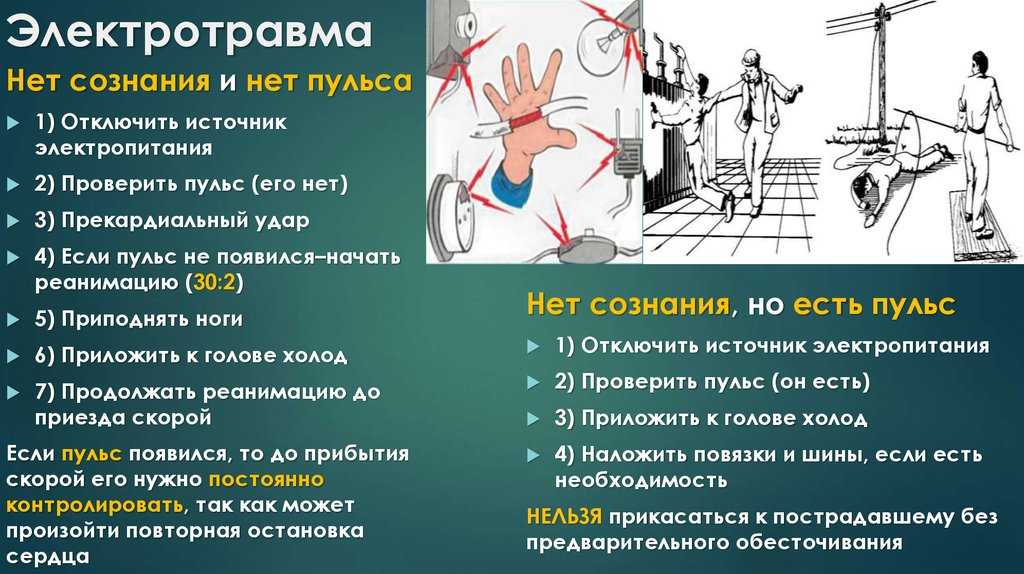 Электротравма

Нет сознания и нет пульса

1) Отключить источник электропитания

2) Проверить пульс (его нет)

3) Прекардиальный удар

4) Если пульс не появился–начать реанимацию (30:2)

5) Приподнять ноги

6) Приложить к голове холод

7) Продолжать реанимацию до приезда скорой

Если пульс появился, то до прибытия скорой его нужно постоянно контролировать, так как может произойти повторная остановка сердца

Нет сознания, но есть пульс

1) Отключить источник электропитания

2) Проверить пульс (он есть)

3) Приложить к голове холод

4) Наложить повязки и шины, если есть необходимость

НЕЛЬЗЯ прикасаться к пострадавшему без предварительного обесточивания